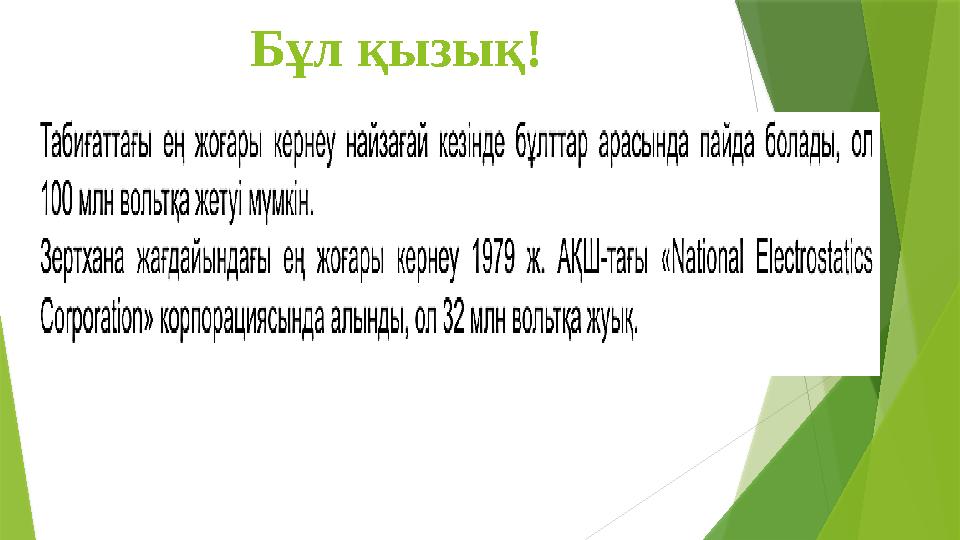 Бұл қызық!

Табиғаттағы ең жоғары кернеу найзағай кезінде бұлттар арасында пайда болады, ол 100 млн вольтқа жетуі мүмкін.
Зертхана жағдайындағы ең жоғары кернеу 1979 ж. АҚШ-тағы «National Electrostatics Corporation» корпорациясында алынды, ол 32 млн вольтқа жуық.